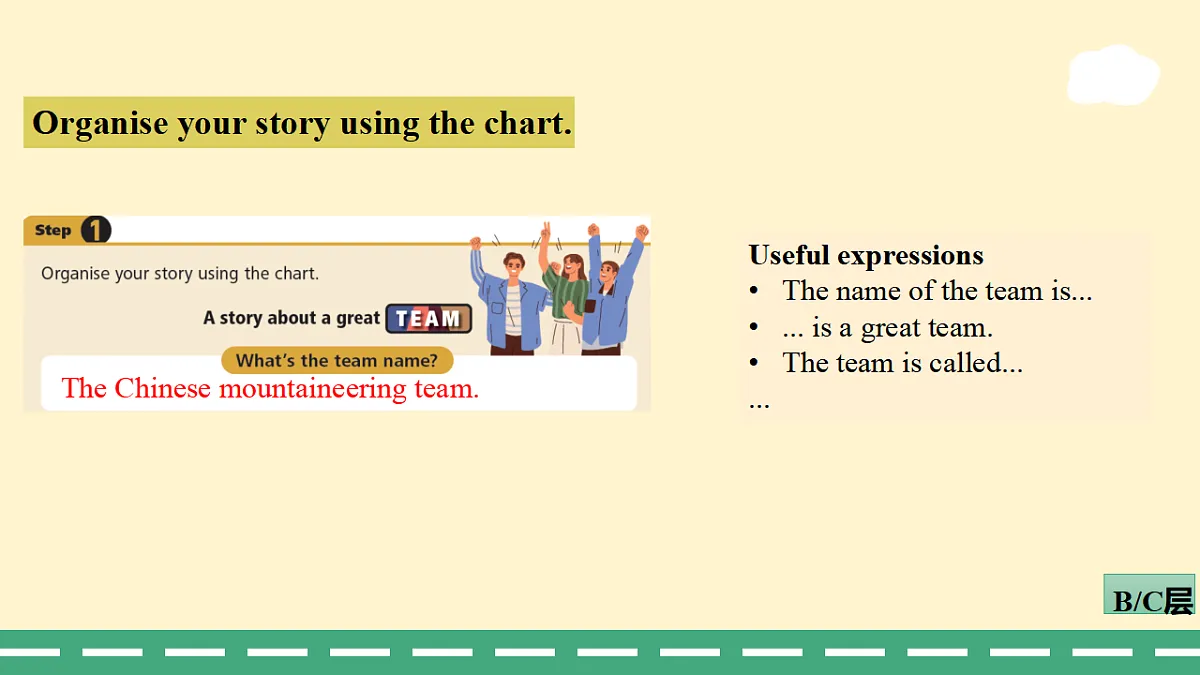 Organise your story using the chart.

Step 1

Organise your story using the chart.

A story about a great TEAM

What's the team name?

The Chinese mountaineering team.

Useful expressions
• The name of the team is...
• ... is a great team.
• The team is called...
...

B/C层